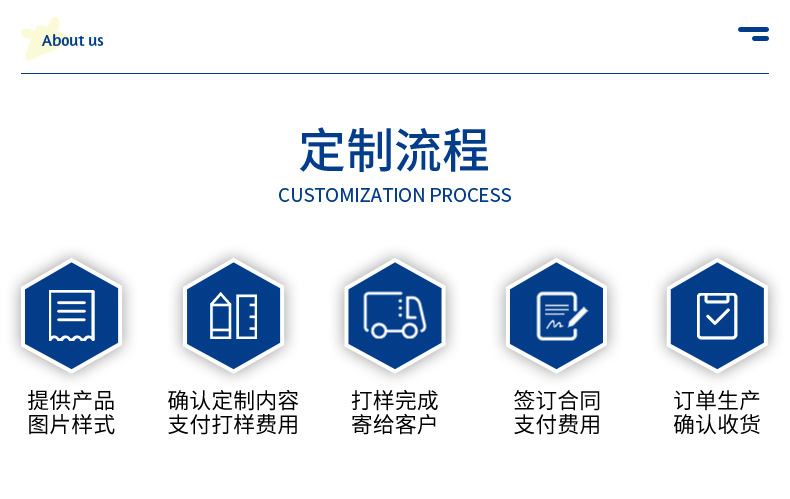 About us

定制流程
CUSTOMIZATION PROCESS

提供产品
图片样式

确认定制内容
支付打样费用

打样完成
寄给客户

签订合同
支付费用

订单生产
确认收货